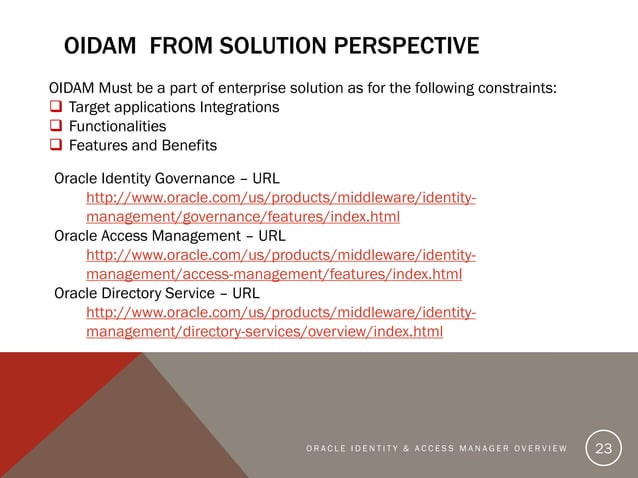 OIDAM FROM SOLUTION PERSPECTIVE

OIDAM Must be a part of enterprise solution as for the following constraints:
❑ Target applications Integrations
❑ Functionalities
❑ Features and Benefits

Oracle Identity Governance – URL
http://www.oracle.com/us/products/middleware/identity-management/governance/features/index.html
Oracle Access Management – URL
http://www.oracle.com/us/products/middleware/identity-management/access-management/features/index.html
Oracle Directory Service – URL
http://www.oracle.com/us/products/middleware/identity-management/directory-services/overview/index.html

ORACLE IDENTITY & ACCESS MANAGER OVERVIEW

23